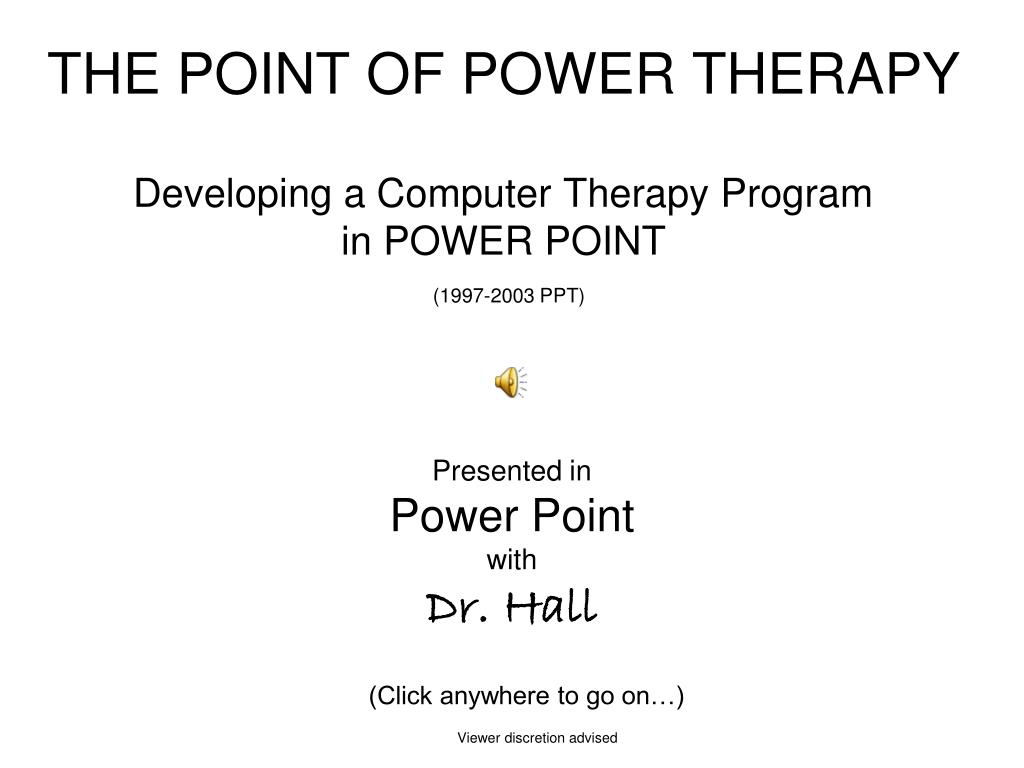 THE POINT OF POWER THERAPY

Developing a Computer Therapy Program in POWER POINT

(1997-2003 PPT)

Presented in
Power Point
with
Dr. Hall

(Click anywhere to go on…)

Viewer discretion advised